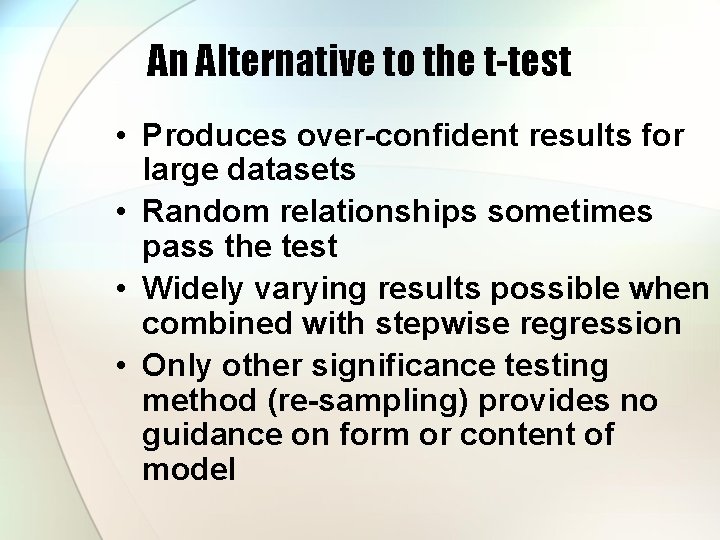 An Alternative to the t-test

• Produces over-confident results for large datasets
• Random relationships sometimes pass the test
• Widely varying results possible when combined with stepwise regression
• Only other significance testing method (re-sampling) provides no guidance on form or content of model